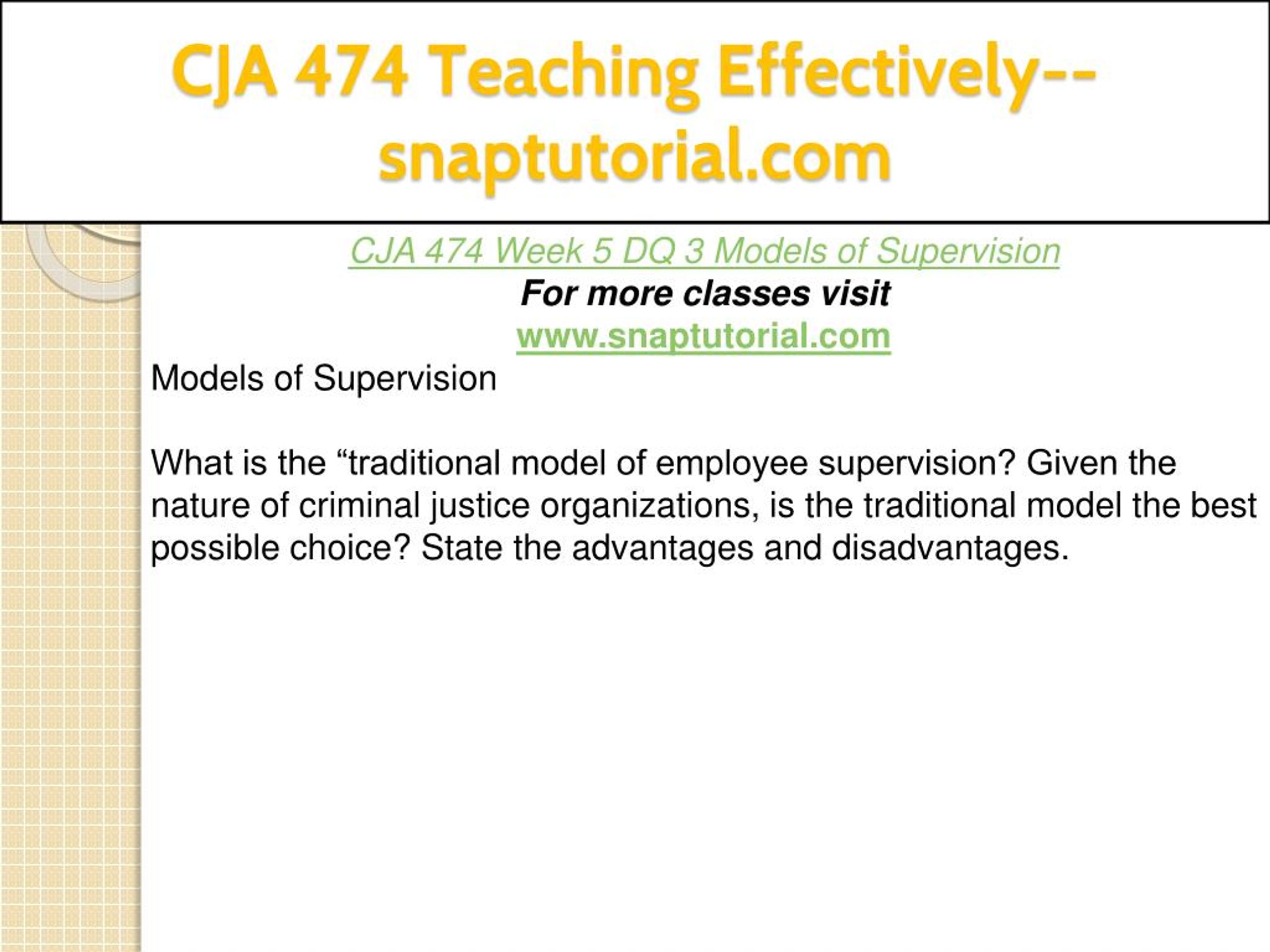 CJA 474 Teaching Effectively--snaptutorial.com

CJA 474 Week 5 DQ 3 Models of Supervision
For more classes visit
www.snaptutorial.com

Models of Supervision

What is the “traditional model of employee supervision? Given the nature of criminal justice organizations, is the traditional model the best possible choice? State the advantages and disadvantages.